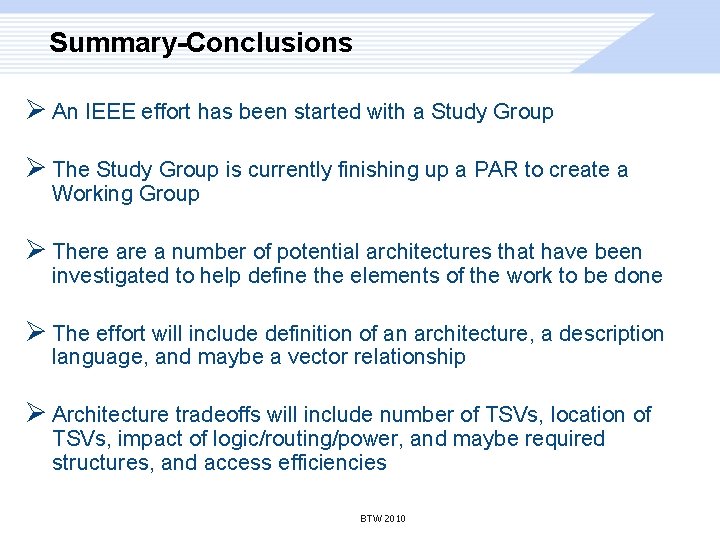 Summary-Conclusions

➢ An IEEE effort has been started with a Study Group

➢ The Study Group is currently finishing up a PAR to create a Working Group

➢ There are a number of potential architectures that have been investigated to help define the elements of the work to be done

➢ The effort will include definition of an architecture, a description language, and maybe a vector relationship

➢ Architecture tradeoffs will include number of TSVs, location of TSVs, impact of logic/routing/power, and maybe required structures, and access efficiencies

BTW 2010